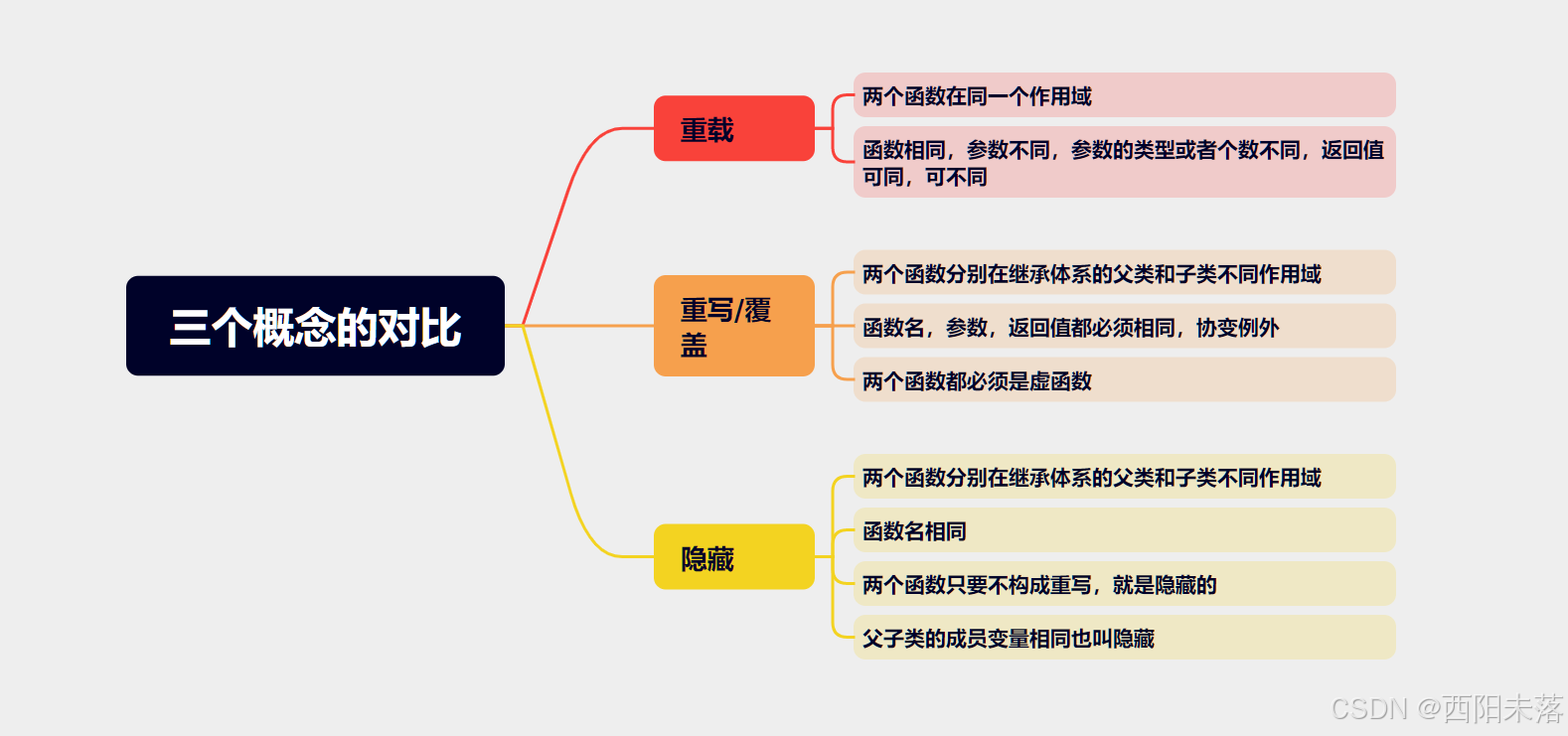 三个概念的对比

重载

两个函数在同一个作用域

函数相同，参数不同，参数的类型或者个数不同，返回值可同，可不同

重写/覆盖

两个函数分别在继承体系的父类和子类不同作用域

函数名，参数，返回值都必须相同，协变例外

两个函数都必须是虚函数

隐藏

两个函数分别在继承体系的父类和子类不同作用域

函数名相同

两个函数只要不构成重写，就是隐藏的

父子类的成员变量相同也叫隐藏

CSDN @西阳未落